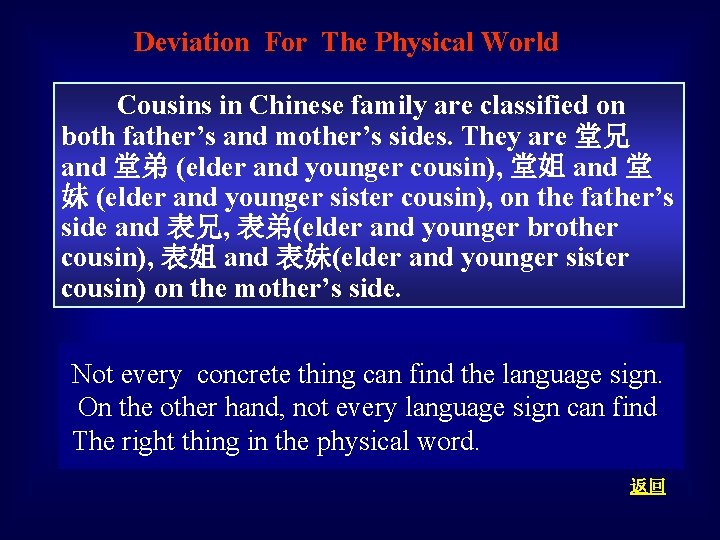 Deviation For The Physical World

Cousins in Chinese family are classified on both father's and mother's sides. They are 堂兄 and 堂弟 (elder and younger cousin), 堂姐 and 堂妹 (elder and younger sister cousin), on the father's side and 表兄, 表弟(elder and younger brother cousin), 表姐 and 表妹(elder and younger sister cousin) on the mother's side.

Not every concrete thing can find the language sign. On the other hand, not every language sign can find The right thing in the physical word.

返回